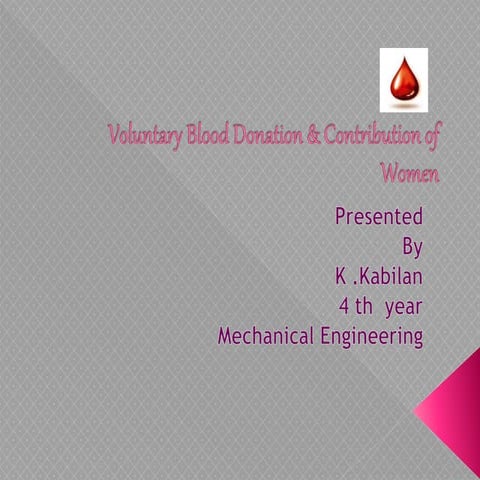 Voluntary Blood Donation & Contribution of Women

Presented
By
K .Kabilan
4 th year
Mechanical Engineering